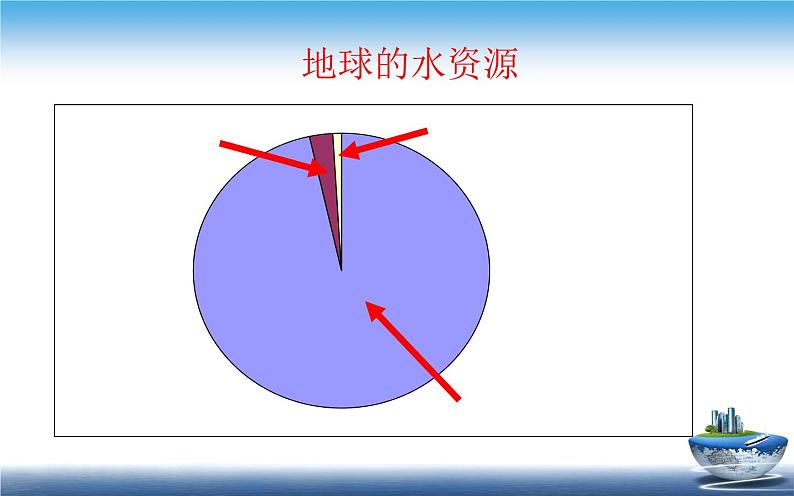 地球的水资源